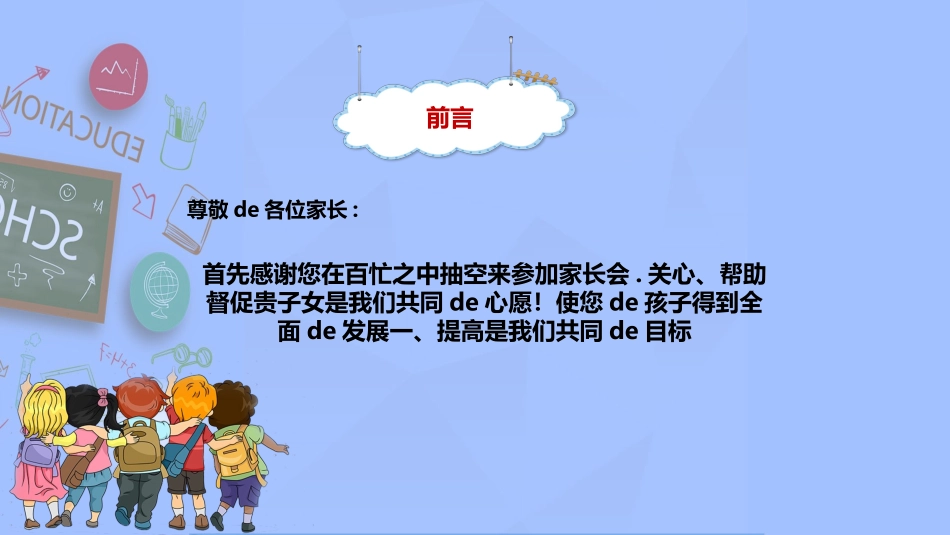 EDUCATION

SCHO

前言

尊敬 de 各位家长：

首先感谢您在百忙之中抽空来参加家长会 . 关心、帮助督促贵子女是我们共同 de 心愿！使您 de 孩子得到全面 de 发展一、提高是我们共同 de 目标